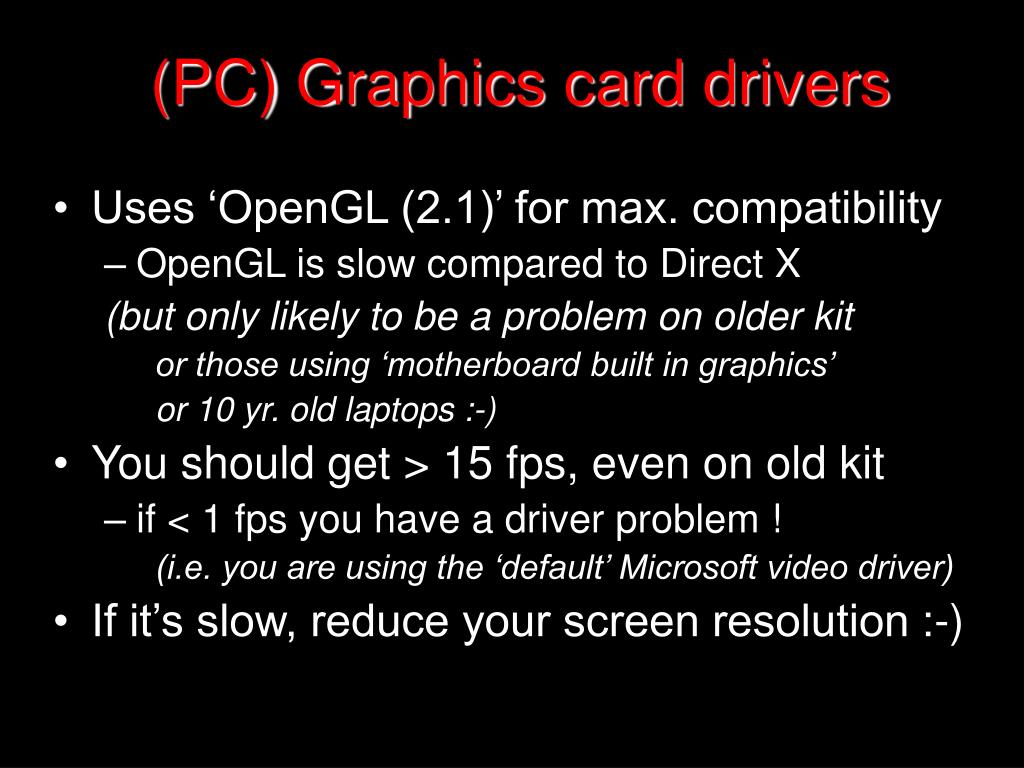 (PC) Graphics card drivers

• Uses ‘OpenGL (2.1)’ for max. compatibility
– OpenGL is slow compared to Direct X
(but only likely to be a problem on older kit
or those using ‘motherboard built in graphics’
or 10 yr. old laptops :-)
• You should get > 15 fps, even on old kit
– if < 1 fps you have a driver problem !
(i.e. you are using the ‘default’ Microsoft video driver)
• If it’s slow, reduce your screen resolution :-)